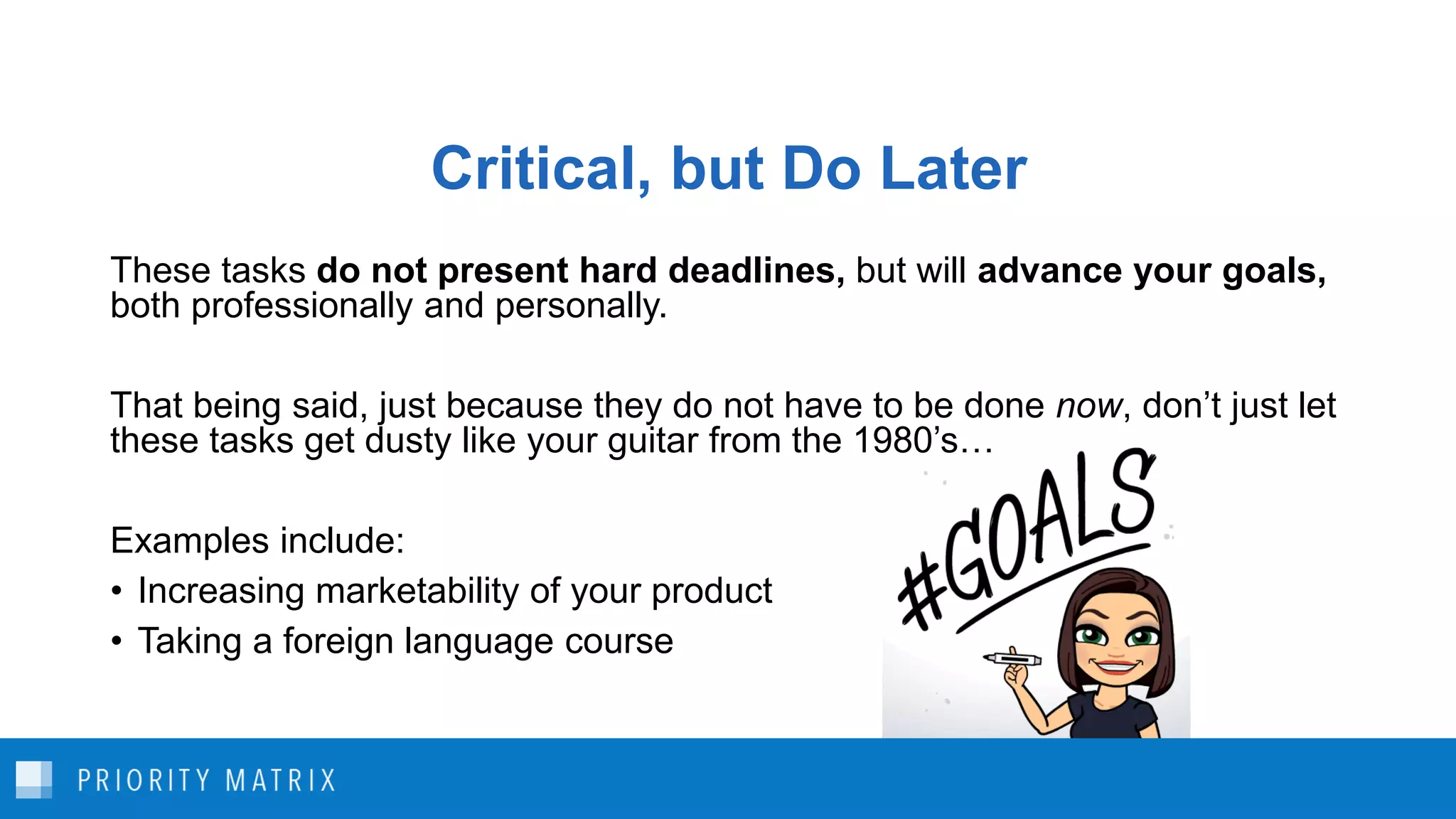 Critical, but Do Later

These tasks do not present hard deadlines, but will advance your goals, both professionally and personally.

That being said, just because they do not have to be done now, don't just let these tasks get dusty like your guitar from the 1980's…

Examples include:

• Increasing marketability of your product
• Taking a foreign language course

#GOALS

PRIORITY MATRIX